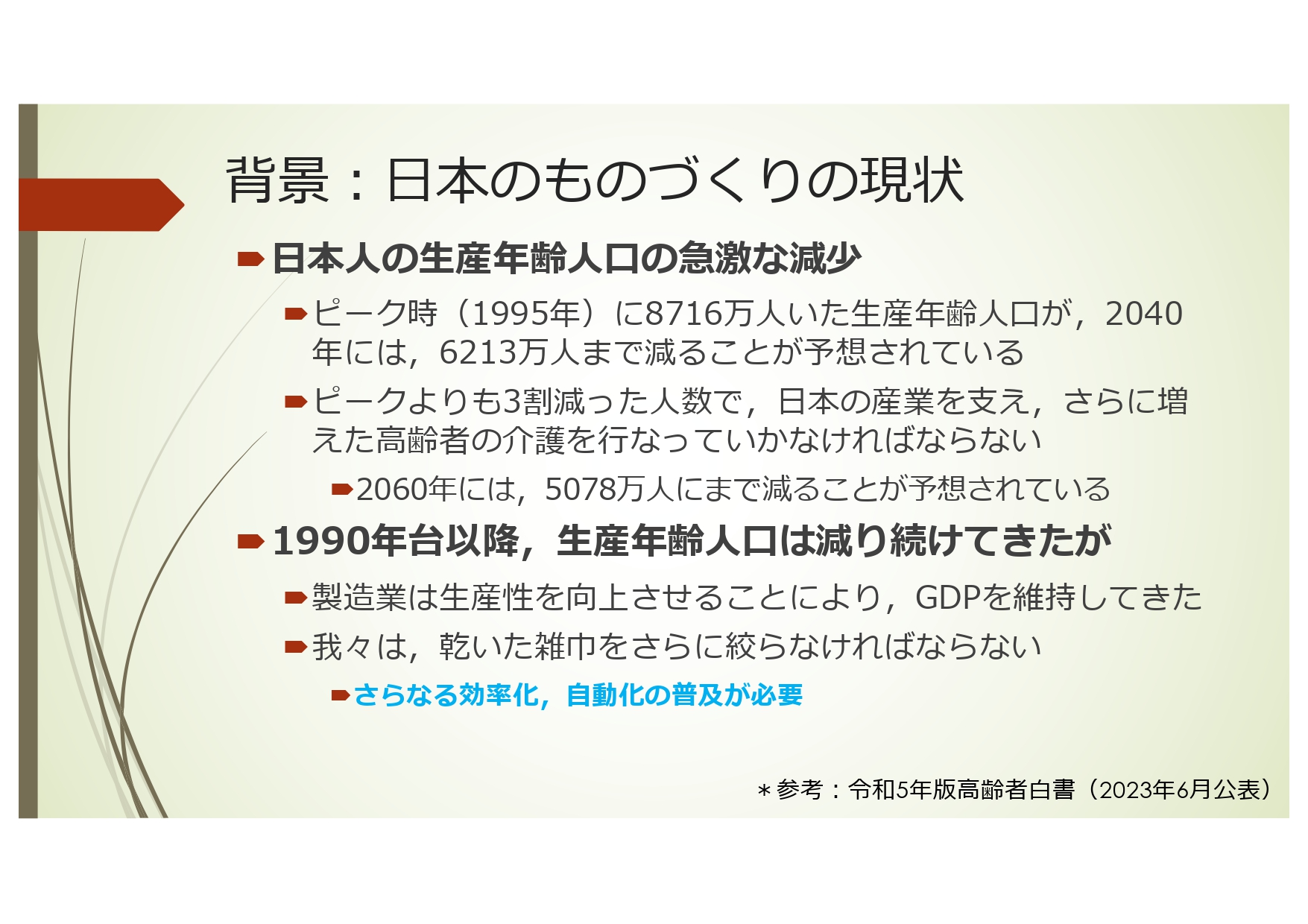 背景：日本のものづくりの現状

日本人の生産年齢人口の急激な減少

ピーク時（1995年）に8716万人いた生産年齢人口が，2040年には，6213万人まで減ることが予想されている

ピークよりも3割減った人数で，日本の産業を支え，さらに増えた高齢者の介護を行なっていかなければならない

2060年には，5078万人にまで減ることが予想されている

1990年台以降，生産年齢人口は減り続けてきたが

製造業は生産性を向上させることにより，GDPを維持してきた

我々は，乾いた雑巾をさらに絞らなければならない

さらなる効率化，自動化の普及が必要

＊参考：令和5年版高齢者白書（2023年6月公表）